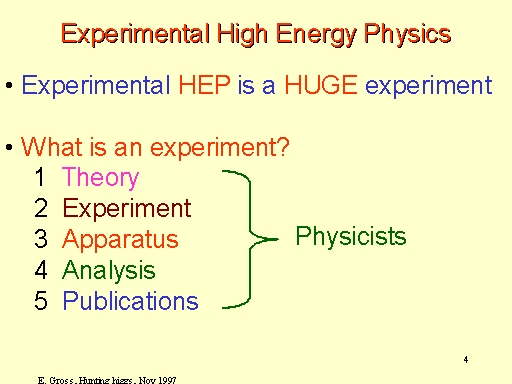 Experimental High Energy Physics

• Experimental HEP is a HUGE experiment

• What is an experiment?
1 Theory
2 Experiment
3 Apparatus
4 Analysis
5 Publications

Physicists

4

E. Gross , Hunting higgs , Nov 1997